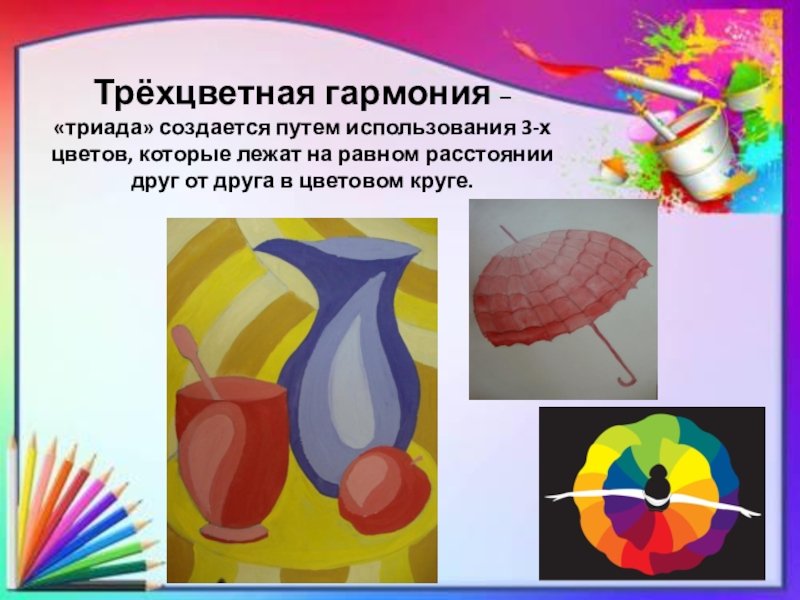 Трёхцветная гармония – «триада» создается путем использования 3-х цветов, которые лежат на равном расстоянии друг от друга в цветовом круге.